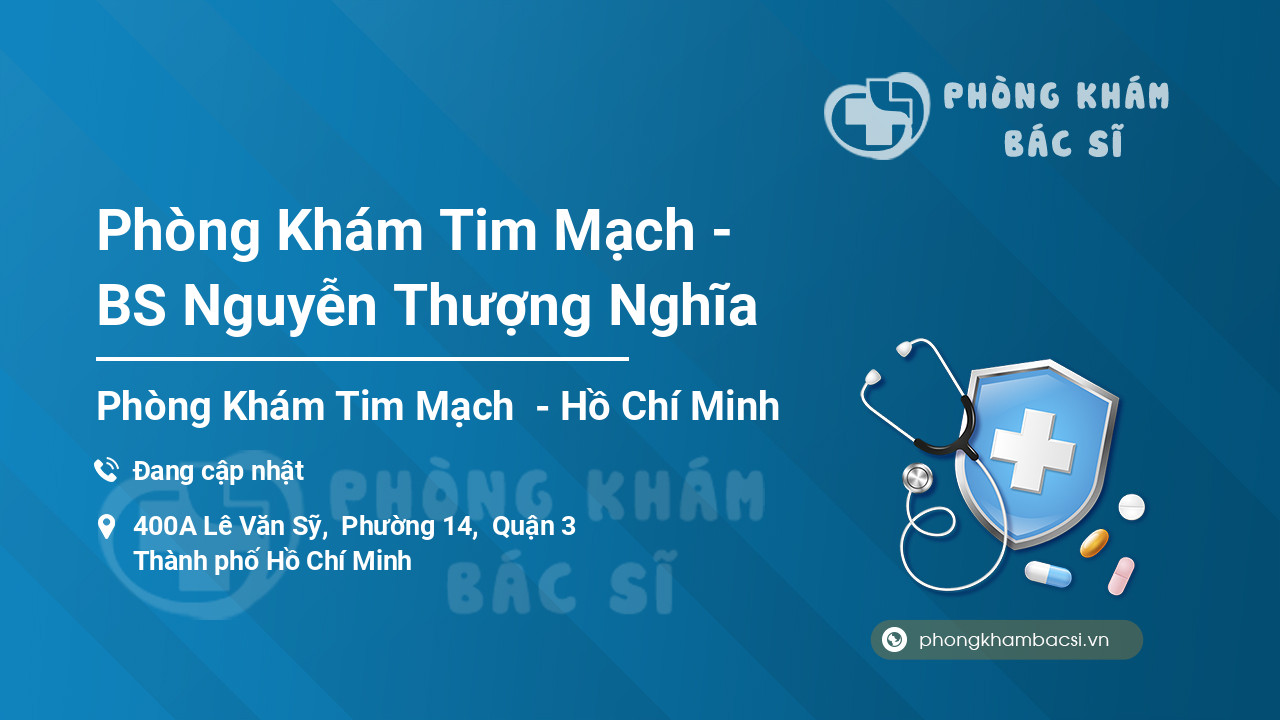 PHÒNG KHÁM
BÁC SĨ

Phòng Khám Tim Mạch - BS Nguyễn Thượng Nghĩa

Phòng Khám Tim Mạch - Hồ Chí Minh

Đang cập nhật

400A Lê Văn Sỹ, Phường 14, Quận 3
Thành phố Hồ Chí Minh

PHÒNG KHÁM
BÁC SĨ

phongkhambacsi.vn